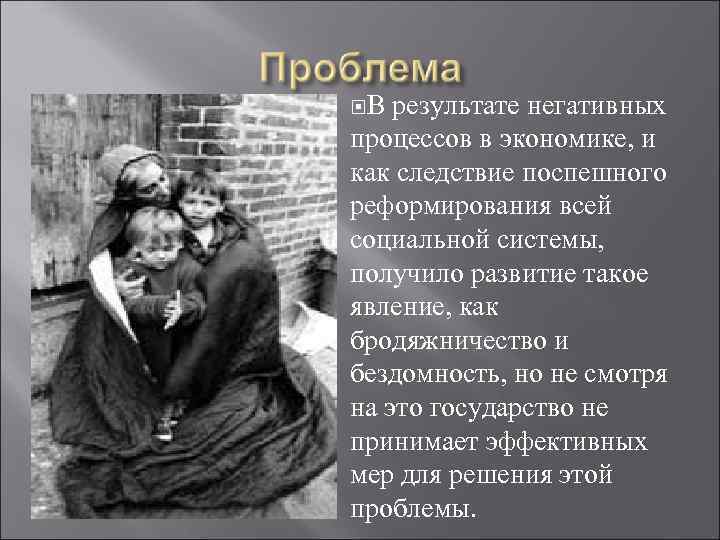 Проблема

В результате негативных процессов в экономике, и как следствие поспешного реформирования всей социальной системы, получило развитие такое явление, как бродяжничество и бездомность, но не смотря на это государство не принимает эффективных мер для решения этой проблемы.